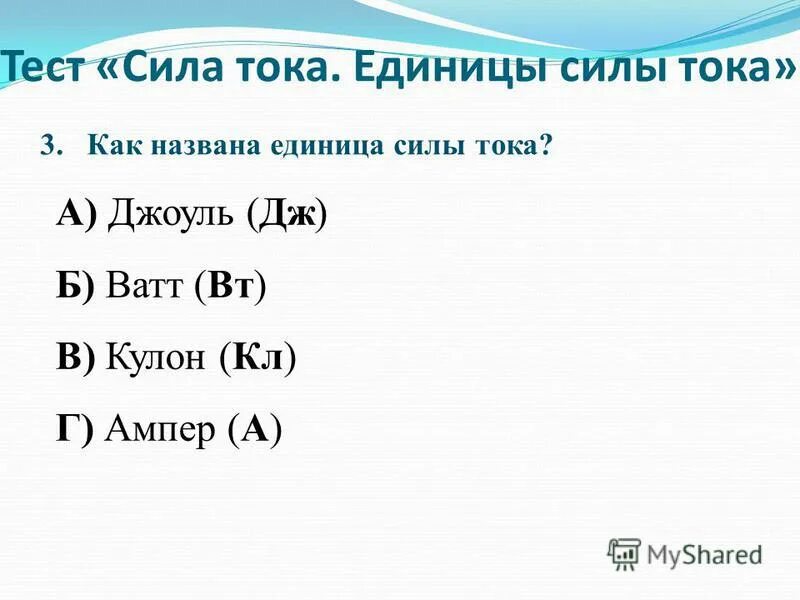 Тест «Сила тока. Единицы силы тока»

3. Как названа единица силы тока?

А) Джоуль (Дж)

Б) Ватт (Вт)

В) Кулон (Кл)

Г) Ампер (А)

MyShared